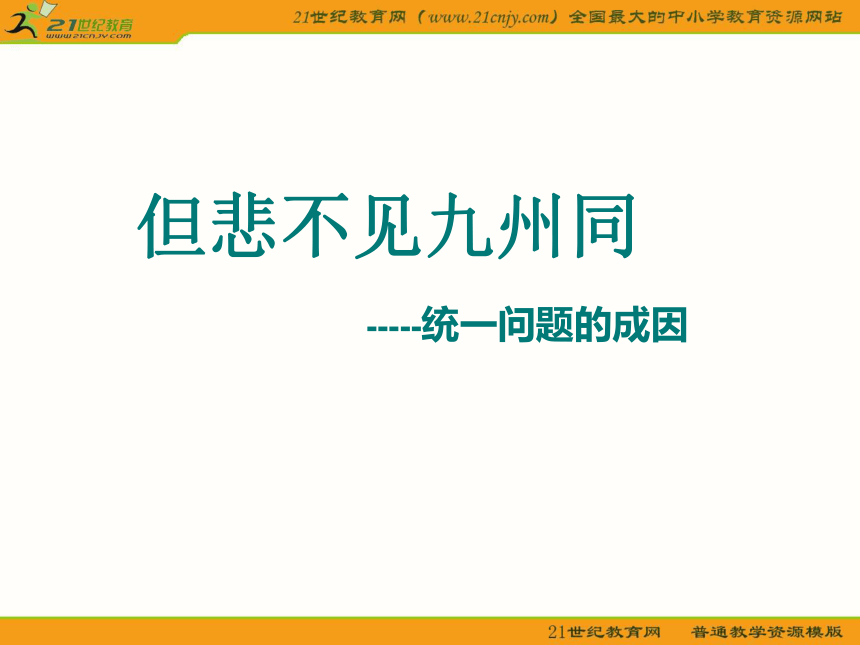 21世纪教育
www.21cnjy.com

21世纪教育网（www.21cnjy.com）全国最大的中小学教育资源网站

但悲不见九州同

-----统一问题的成因

21世纪教育网　普通教学资源模版